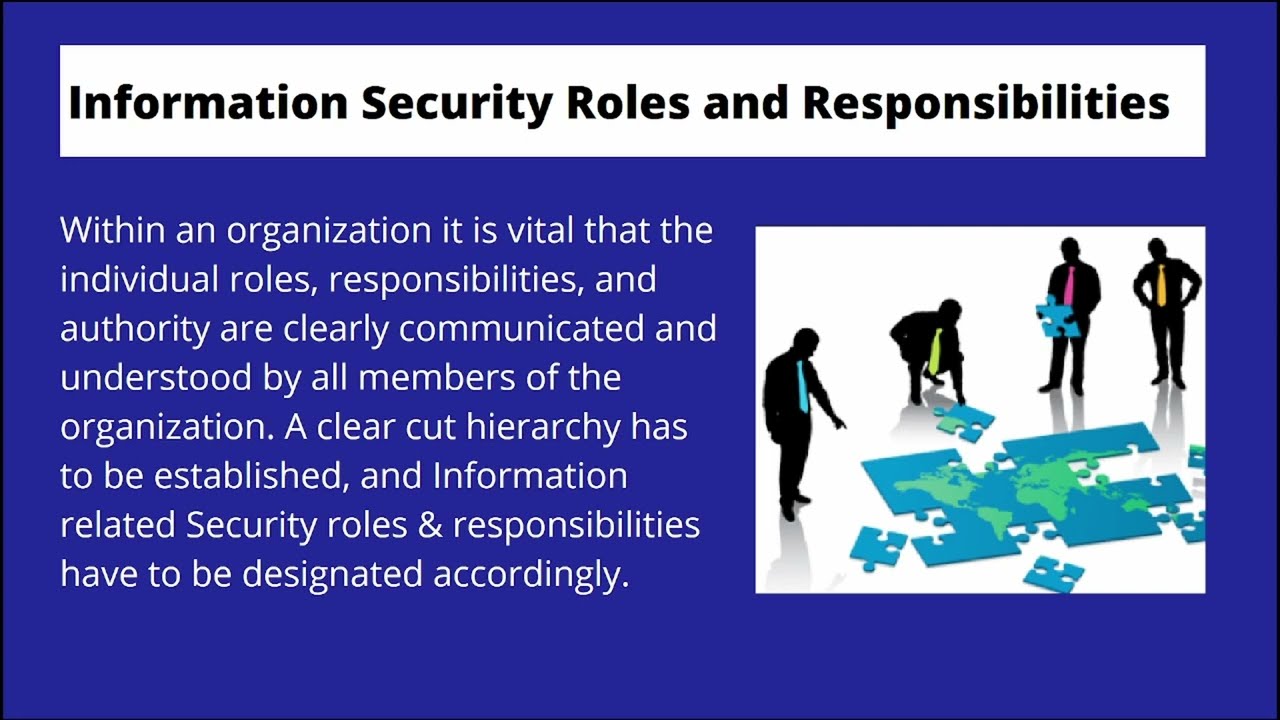 Information Security Roles and Responsibilities

Within an organization it is vital that the individual roles, responsibilities, and authority are clearly communicated and understood by all members of the organization. A clear cut hierarchy has to be established, and Information related Security roles & responsibilities have to be designated accordingly.